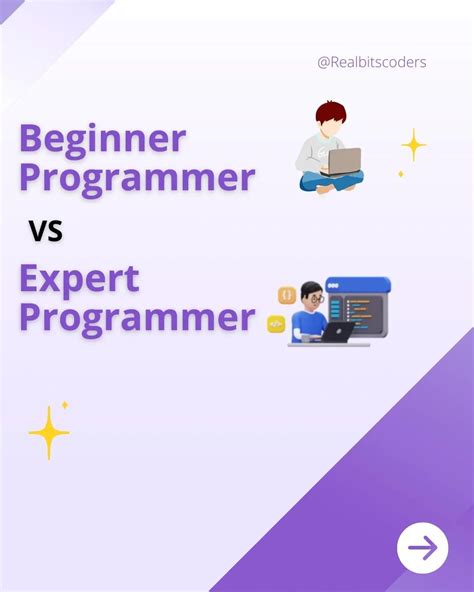 @Realbitscoders

Beginner Programmer

VS

Expert Programmer

{}

</>